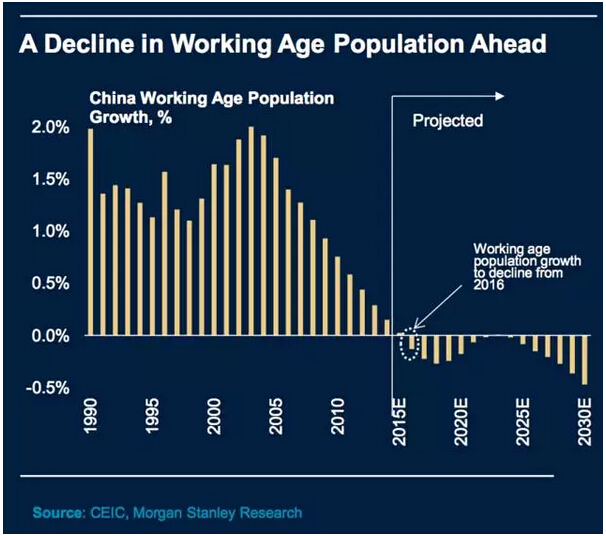 A Decline in Working Age Population Ahead

China Working Age Population Growth, %

Projected

2.0%
1.5%
1.0%
0.5%
0.0%
-0.5%

Working age population growth to decline from 2016

1990
1995
2000
2005
2010
2015E
2020E
2025E
2030E

Source: CEIC, Morgan Stanley Research